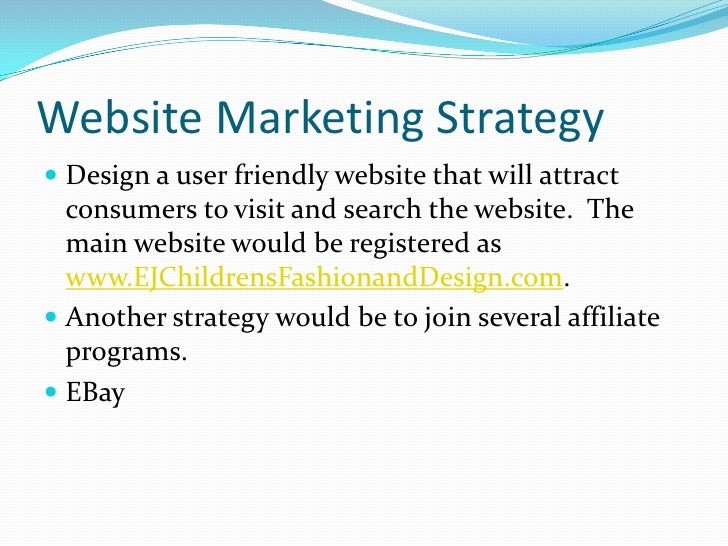 Website Marketing Strategy

Design a user friendly website that will attract consumers to visit and search the website. The main website would be registered as www.EJChildrensFashionandDesign.com.

Another strategy would be to join several affiliate programs.

EBay